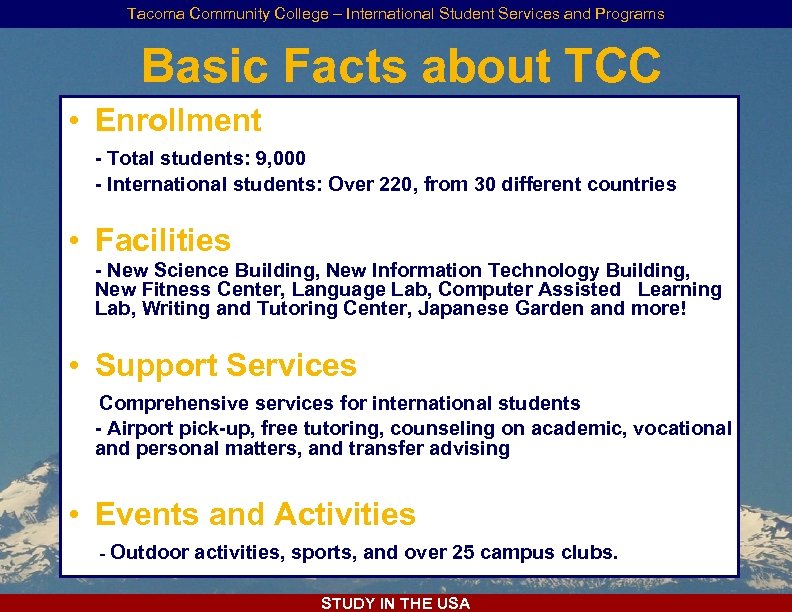 Tacoma Community College – International Student Services and Programs

Basic Facts about TCC

• Enrollment

- Total students: 9,000
- International students: Over 220, from 30 different countries

• Facilities

- New Science Building, New Information Technology Building, New Fitness Center, Language Lab, Computer Assisted Learning Lab, Writing and Tutoring Center, Japanese Garden and more!

• Support Services

Comprehensive services for international students
- Airport pick-up, free tutoring, counseling on academic, vocational and personal matters, and transfer advising

• Events and Activities

- Outdoor activities, sports, and over 25 campus clubs.

STUDY IN THE USA